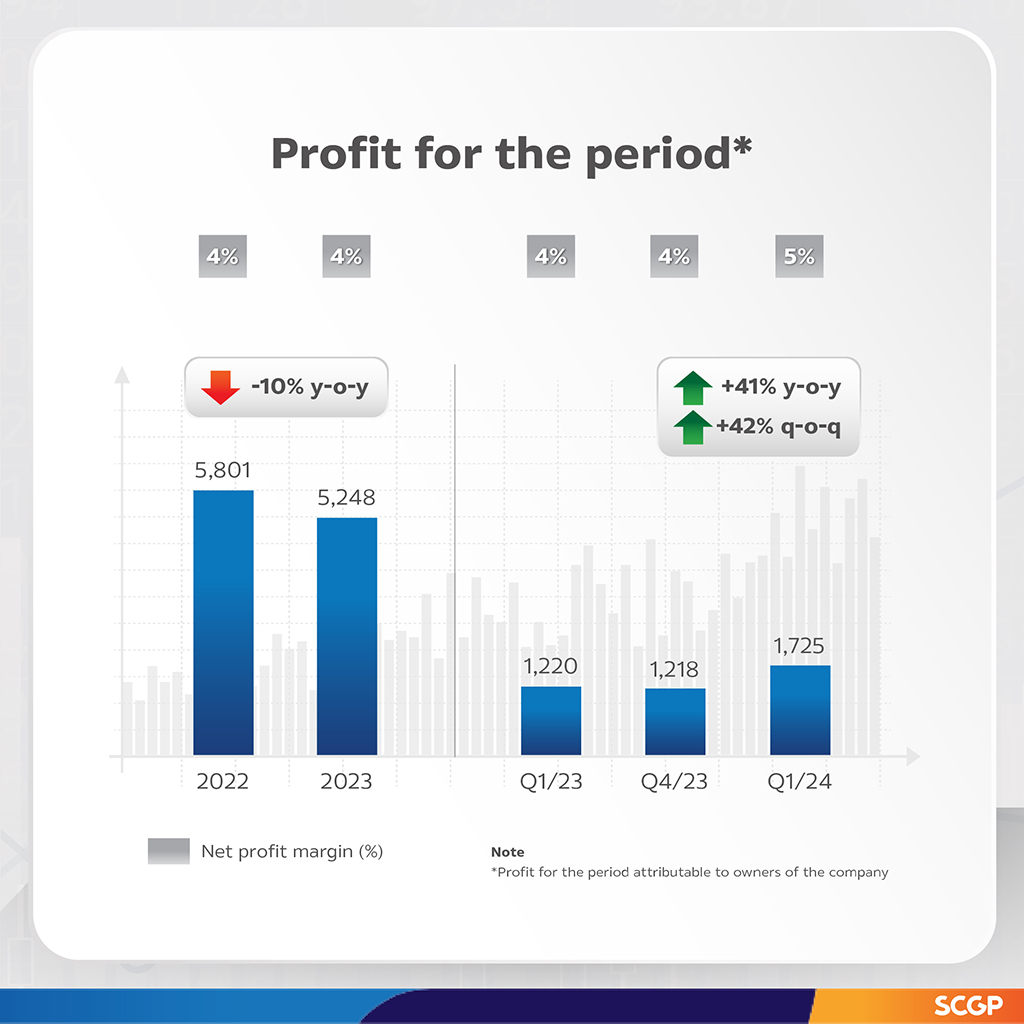 Profit for the period*

4%
4%
4%
4%
5%

-10% y-o-y

+41% y-o-y
+42% q-o-q

5,801
5,248
1,220
1,218
1,725

2022
2023
Q1/23
Q4/23
Q1/24

Net profit margin (%)

Note
*Profit for the period attributable to owners of the company

SCGP